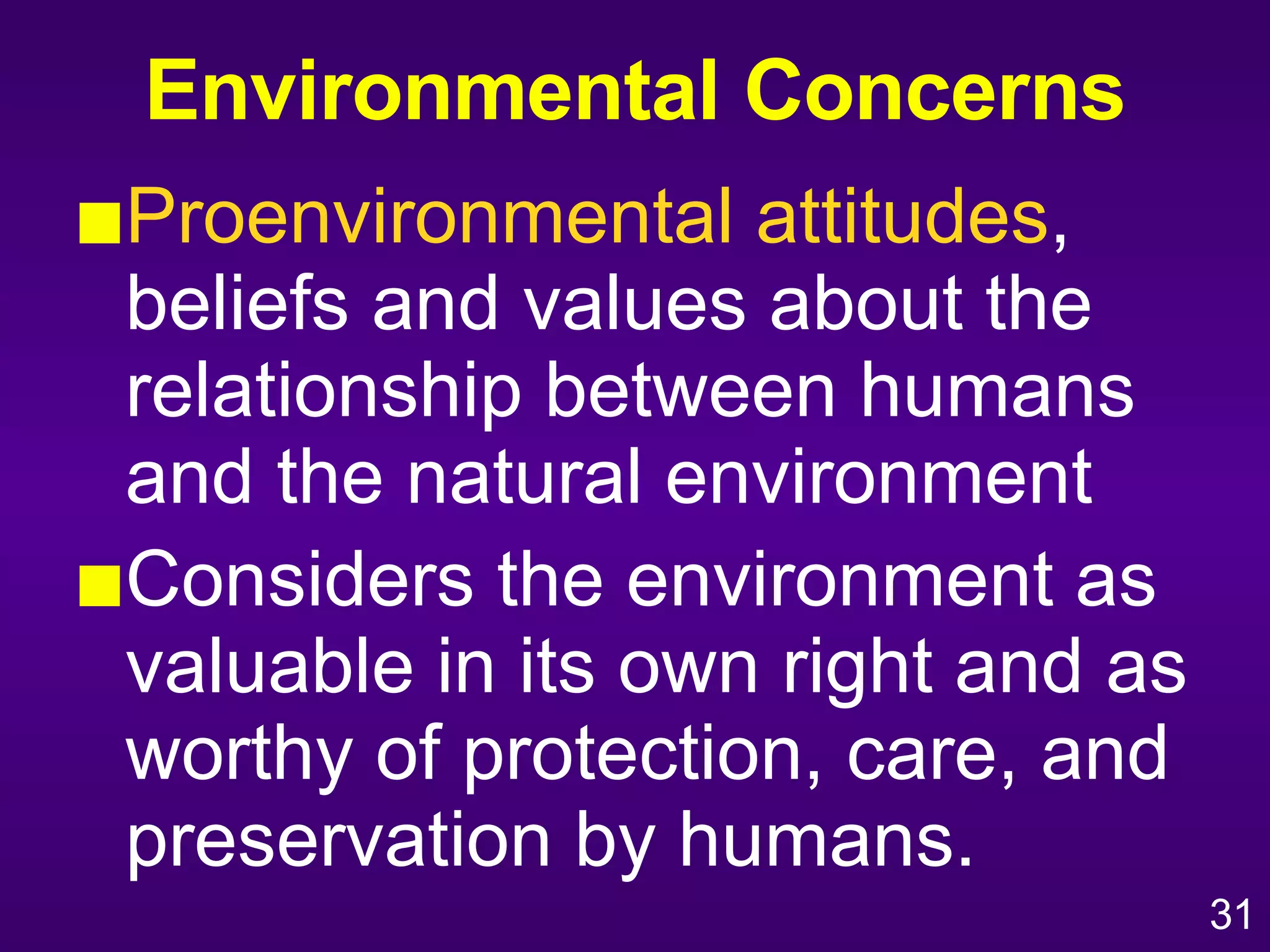 Environmental Concerns

■ Proenvironmental attitudes, beliefs and values about the relationship between humans and the natural environment

■ Considers the environment as valuable in its own right and as worthy of protection, care, and preservation by humans.

31